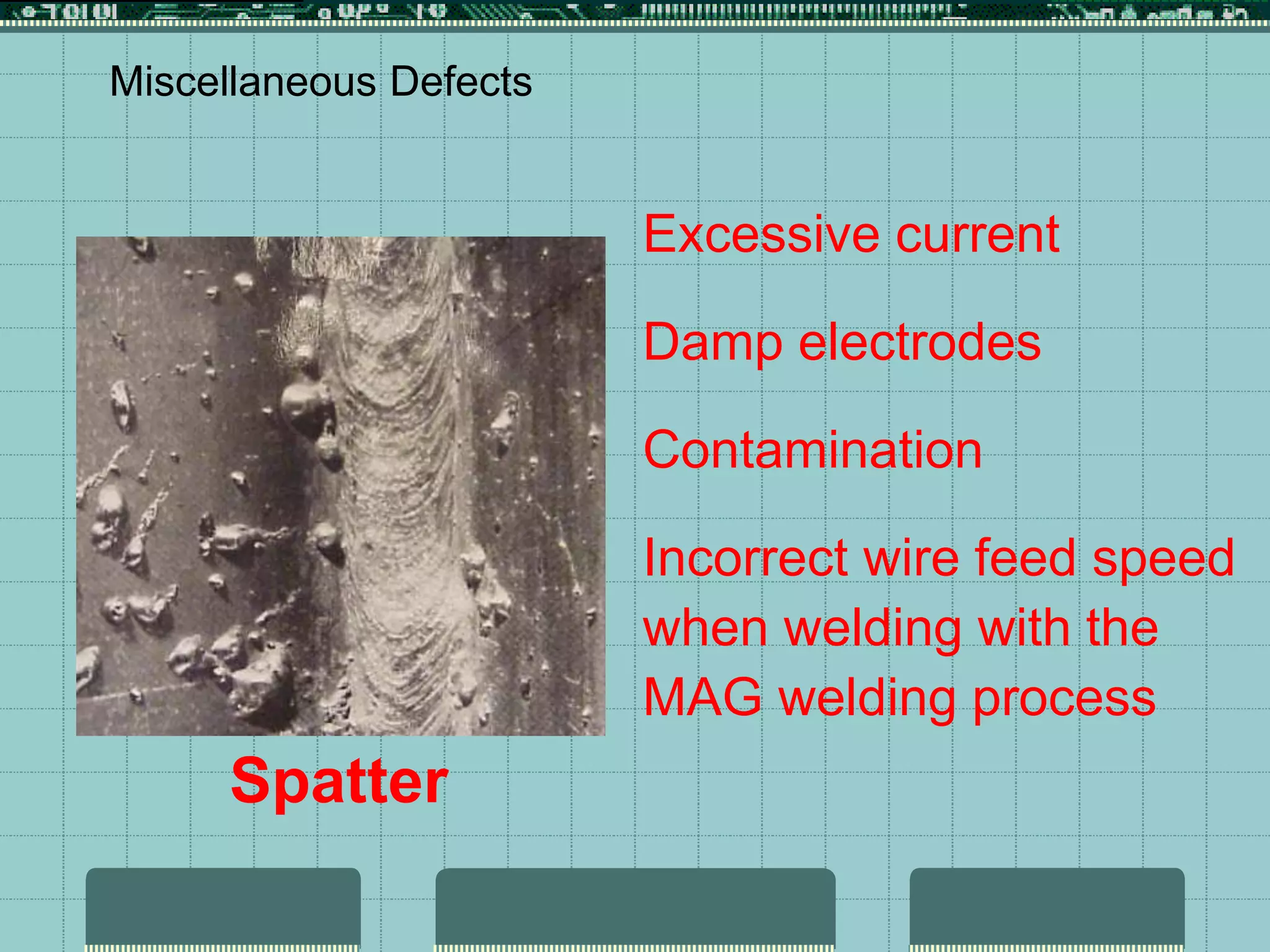 Miscellaneous Defects

Excessive current

Damp electrodes

Contamination

Incorrect wire feed speed when welding with the MAG welding process

Spatter